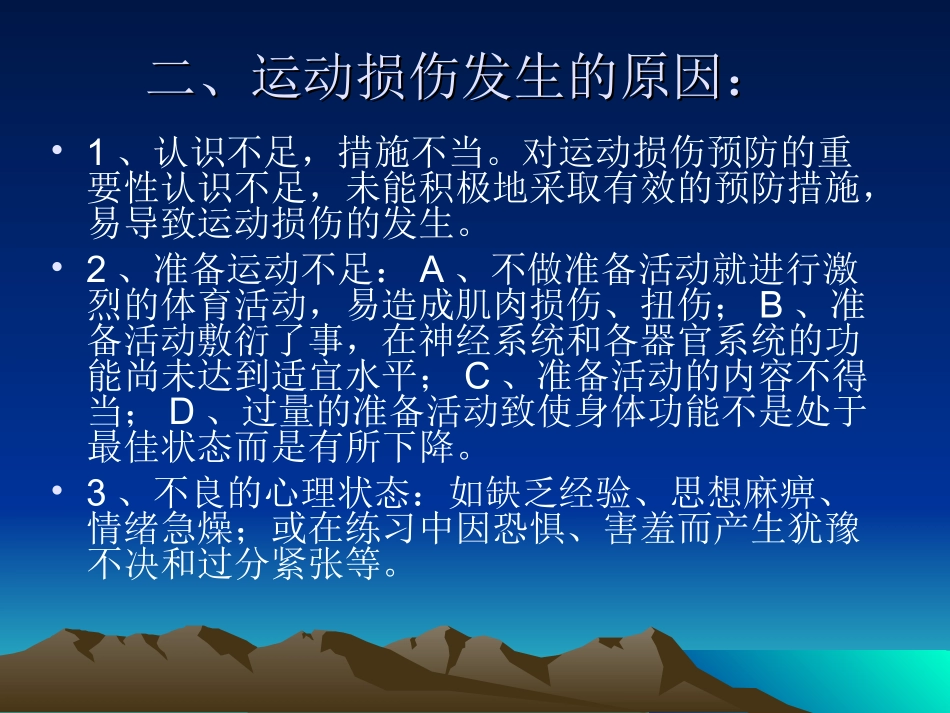 二、运动损伤发生的原因：

• 1、认识不足，措施不当。对运动损伤预防的重要性认识不足，未能积极地采取有效的预防措施，易导致运动损伤的发生。

• 2、准备运动不足：A、不做准备活动就进行激烈的体育活动，易造成肌肉损伤、扭伤；B、准备活动敷衍了事，在神经系统和各器官系统的功能尚未达到适宜水平；C、准备活动的内容不得当；D、过量的准备活动致使身体功能不是处于最佳状态而是有所下降。

• 3、不良的心理状态：如缺乏经验、思想麻痹、情绪急燥；或在练习中因恐惧、害羞而产生犹豫不决和过分紧张等。